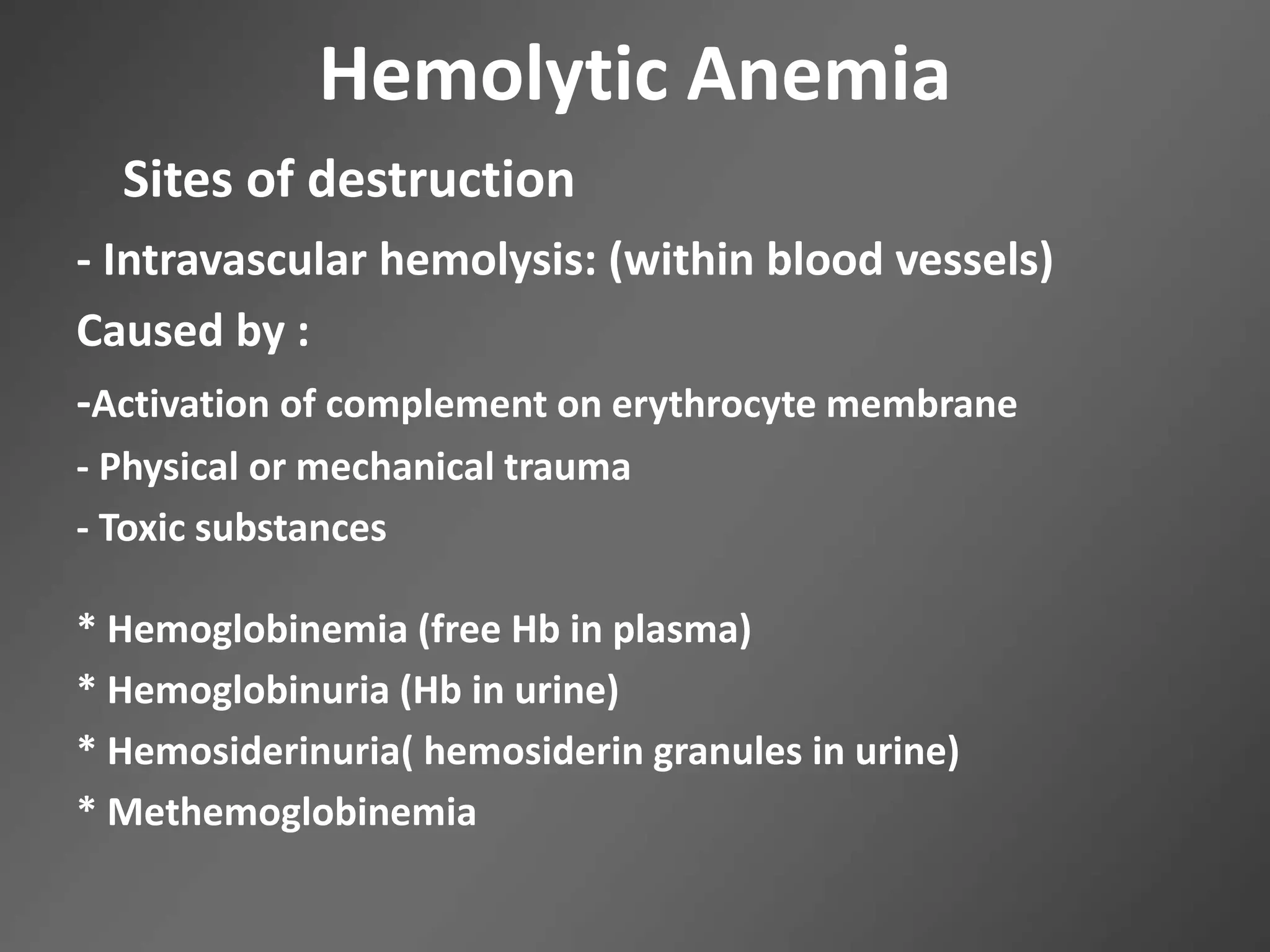 Hemolytic Anemia

Sites of destruction

- Intravascular hemolysis: (within blood vessels)

Caused by :

-Activation of complement on erythrocyte membrane

- Physical or mechanical trauma

- Toxic substances

* Hemoglobinemia (free Hb in plasma)

* Hemoglobinuria (Hb in urine)

* Hemosiderinuria( hemosiderin granules in urine)

* Methemoglobinemia